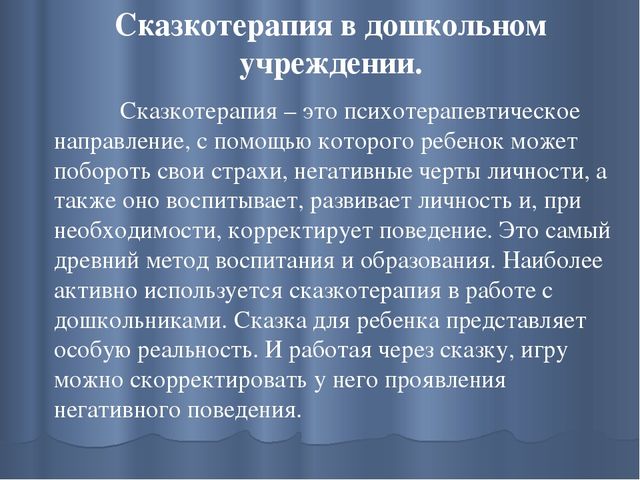 Сказкотерапия в дошкольном учреждении.

Сказкотерапия – это психотерапевтическое направление, с помощью которого ребенок может побороть свои страхи, негативные черты личности, а также оно воспитывает, развивает личность и, при необходимости, корректирует поведение. Это самый древний метод воспитания и образования. Наиболее активно используется сказкотерапия в работе с дошкольниками. Сказка для ребенка представляет особую реальность. И работая через сказку, игру можно скорректировать у него проявления негативного поведения.